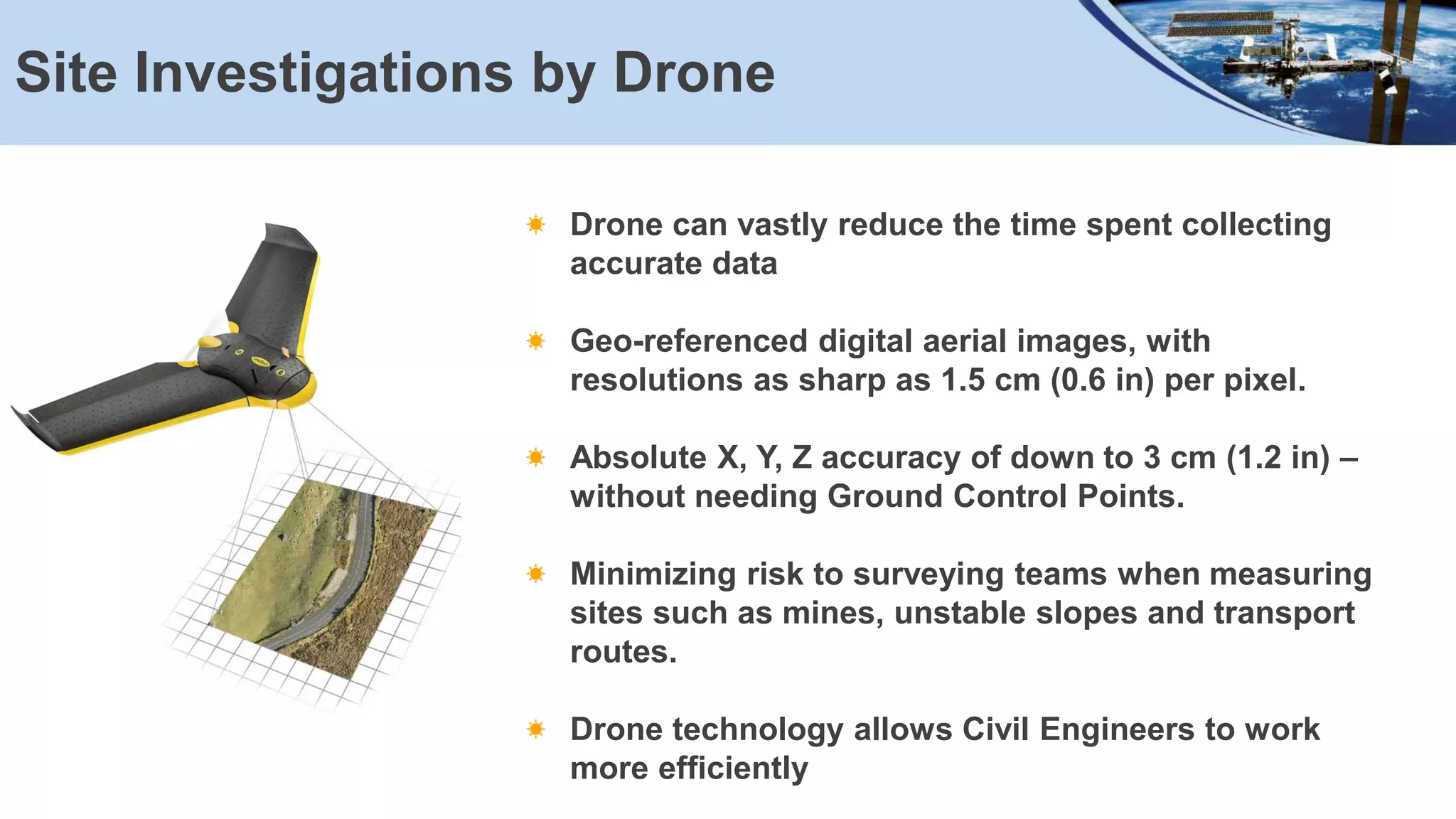 Site Investigations by Drone

Drone can vastly reduce the time spent collecting accurate data

Geo-referenced digital aerial images, with resolutions as sharp as 1.5 cm (0.6 in) per pixel.

Absolute X, Y, Z accuracy of down to 3 cm (1.2 in) – without needing Ground Control Points.

Minimizing risk to surveying teams when measuring sites such as mines, unstable slopes and transport routes.

Drone technology allows Civil Engineers to work more efficiently